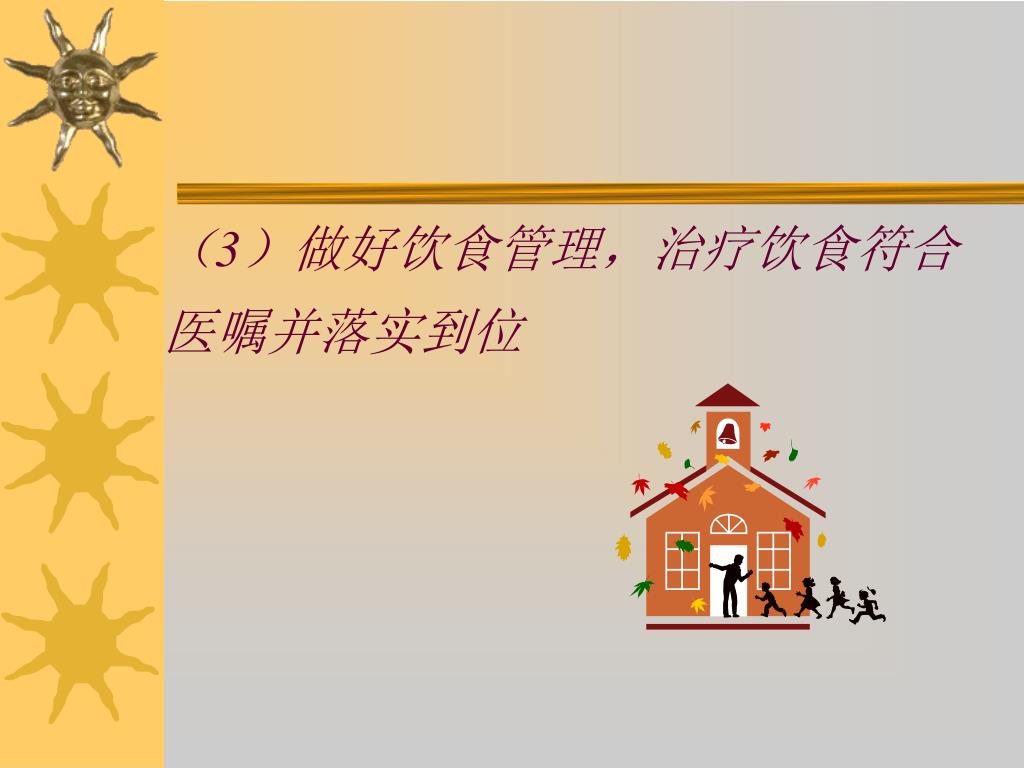 （3）做好饮食管理，治疗饮食符合医嘱并落实到位